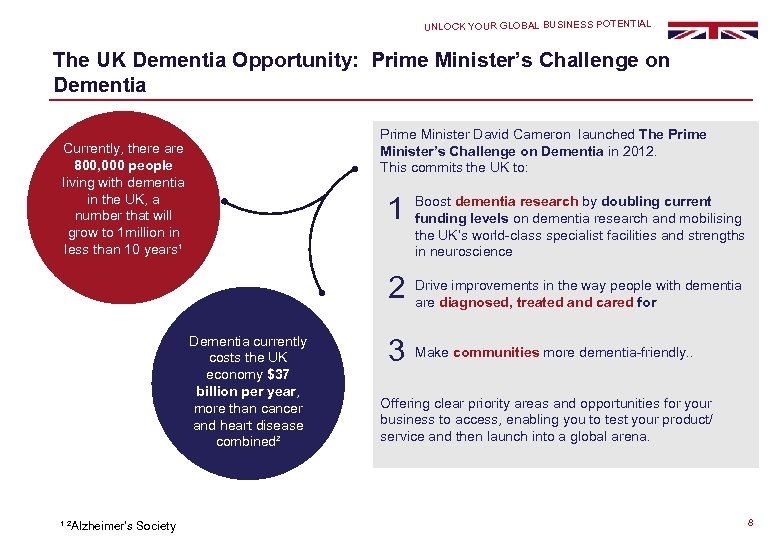 UNLOCK YOUR GLOBAL BUSINESS POTENTIAL

The UK Dementia Opportunity: Prime Minister's Challenge on Dementia

Currently, there are 800,000 people living with dementia in the UK, a number that will grow to 1million in less than 10 years¹

Dementia currently costs the UK economy $37 billion per year, more than cancer and heart disease combined²

Prime Minister David Cameron launched The Prime Minister's Challenge on Dementia in 2012. This commits the UK to:

1 Boost dementia research by doubling current funding levels on dementia research and mobilising the UK's world-class specialist facilities and strengths in neuroscience

2 Drive improvements in the way people with dementia are diagnosed, treated and cared for

3 Make communities more dementia-friendly..

Offering clear priority areas and opportunities for your business to access, enabling you to test your product/ service and then launch into a global arena.

¹ ²Alzheimer's Society

8